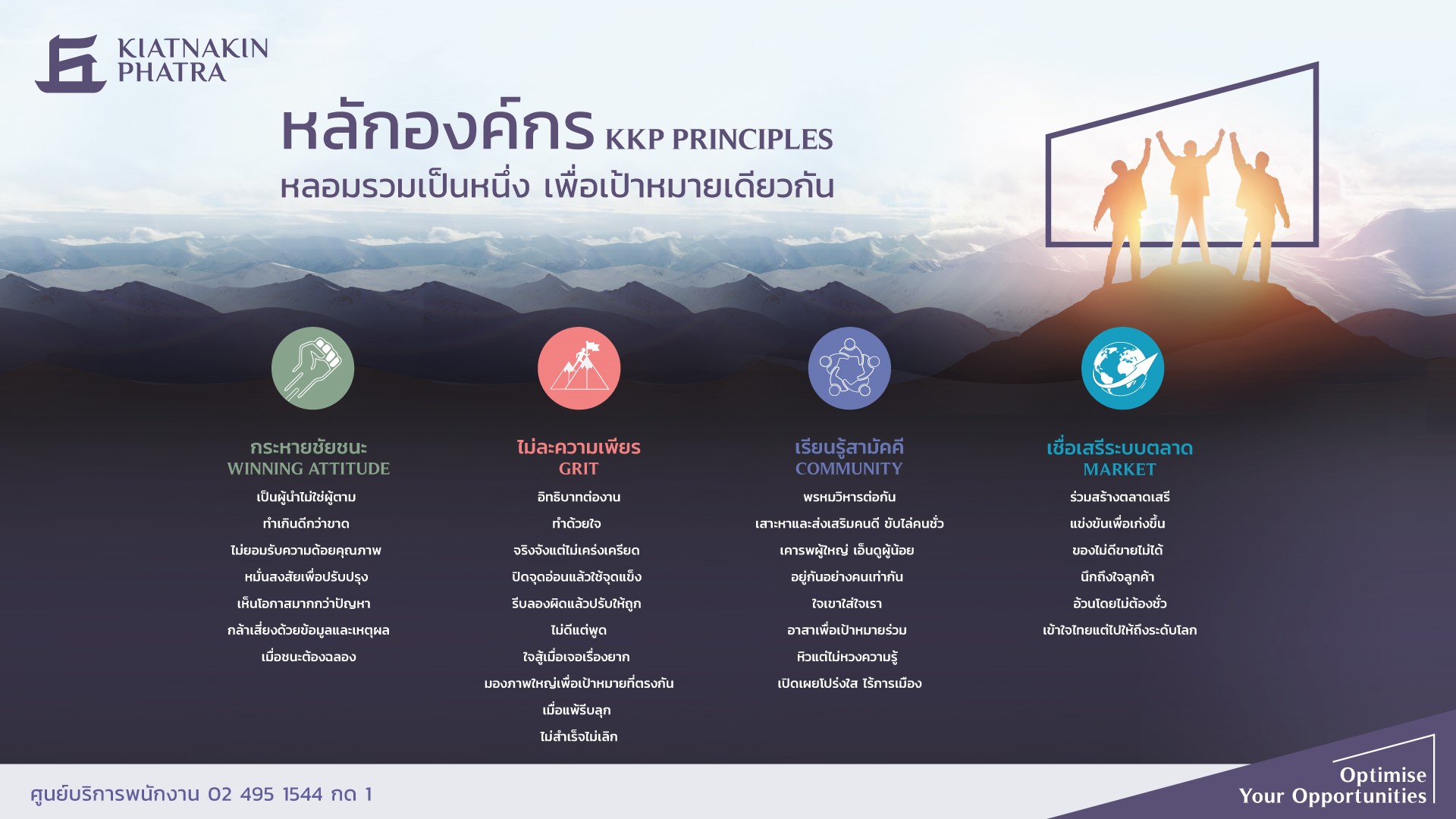 KIATNAKIN PHATRA

หลักองค์กร KKP PRINCIPLES
หลอมรวมเป็นหนึ่ง เพื่อเป้าหมายเดียวกัน

กระหายชัยชนะ
WINNING ATTITUDE
เป็นผู้นำไม่ใช่ผู้ตาม
ทำเกินดีกว่าขาด
ไม่ยอมรับความด้อยคุณภาพ
หมั่นสงสัยเพื่อปรับปรุง
เห็นโอกาสมากกว่าปัญหา
กล้าเสี่ยงด้วยข้อมูลและเหตุผล
เมื่อชนะต้องฉลอง

ไม่ละความเพียร
GRIT
อิทธิบาทต่องาน
ทำด้วยใจ
จริงจังแต่ไม่เคร่งเครียด
ปิดจุดอ่อนแล้วใช้จุดแข็ง
รีบลองผิดแล้วปรับให้ถูก
ไม่ดีแต่พูด
ใจสู้เมื่อเจอเรื่องยาก
มองภาพใหญ่เพื่อเป้าหมายที่ตรงกัน
เมื่อแพ้รีบลุก
ไม่สำเร็จไม่เลิก

เรียนรู้สามัคคี
COMMUNITY
พรหมวิหารต่อกัน
เสาะหาและส่งเสริมคนดี ขับไล่คนชั่ว
เคารพผู้ใหญ่ เอ็นดูผู้น้อย
อยู่กันอย่างคนเท่ากัน
ใจเขาใส่ใจเรา
อาสาเพื่อเป้าหมายร่วม
หิวแต่ไม่หวงความรู้
เปิดเผยโปร่งใส ไร้การเมือง

เชื่อเสรีระบบตลาด
MARKET
ร่วมสร้างตลาดเสรี
แข่งขันเพื่อเก่งขึ้น
ของไม่ดีขายไม่ได้
นึกถึงใจลูกค้า
อ้วนโดยไม่ต้องชั่ว
เข้าใจไทยแต่ไปให้ถึงระดับโลก

ศูนย์บริการพนักงาน 02 495 1544 กด 1

Optimise
Your Opportunities